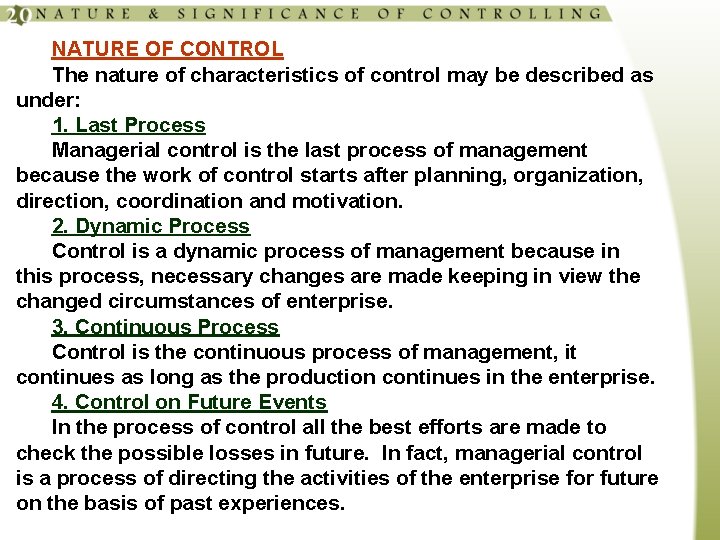 20 NATURE & SIGNIFICANCE OF CONTROLLING

NATURE OF CONTROL

The nature of characteristics of control may be described as under:

1. Last Process

Managerial control is the last process of management because the work of control starts after planning, organization, direction, coordination and motivation.

2. Dynamic Process

Control is a dynamic process of management because in this process, necessary changes are made keeping in view the changed circumstances of enterprise.

3. Continuous Process

Control is the continuous process of management, it continues as long as the production continues in the enterprise.

4. Control on Future Events

In the process of control all the best efforts are made to check the possible losses in future. In fact, managerial control is a process of directing the activities of the enterprise for future on the basis of past experiences.